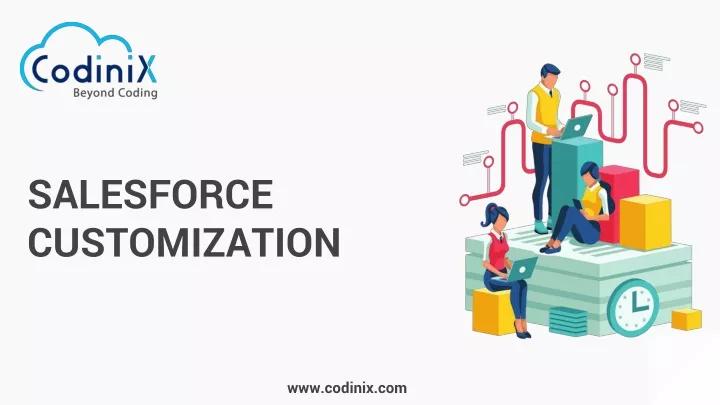 CodiniX
Beyond Coding

SALESFORCE CUSTOMIZATION

www.codinix.com